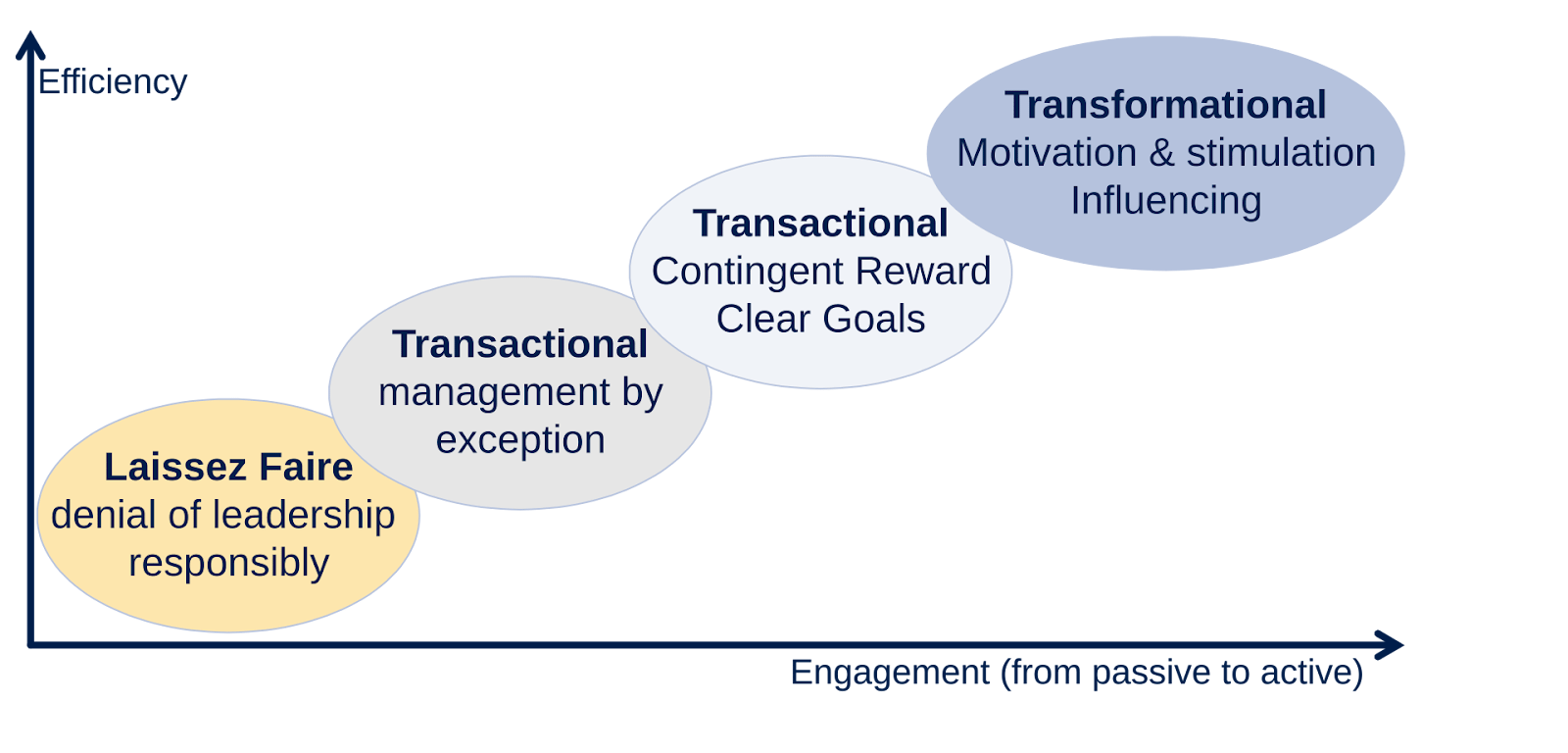 Efficiency

Transformational
Motivation & stimulation
Influencing

Transactional
Contingent Reward
Clear Goals

Transactional
management by exception

Laissez Faire
denial of leadership responsibly

Engagement (from passive to active)